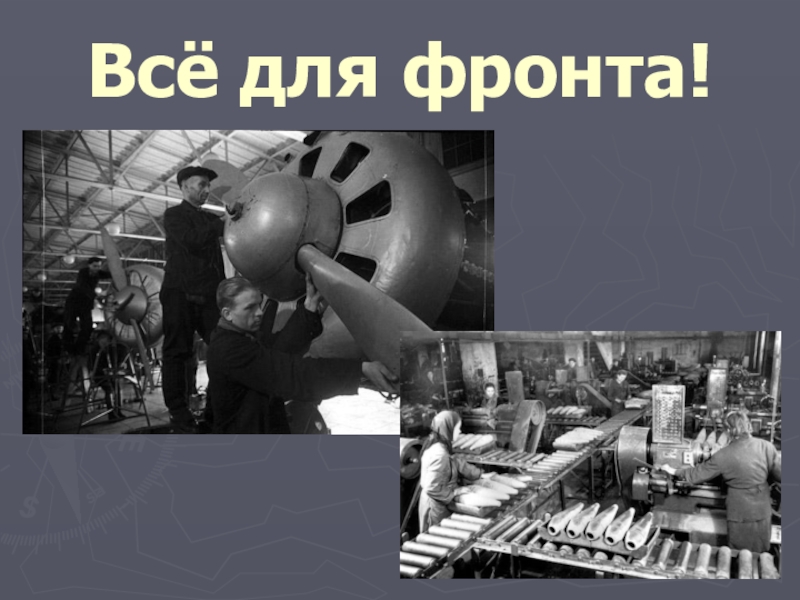 Всё для фронта!